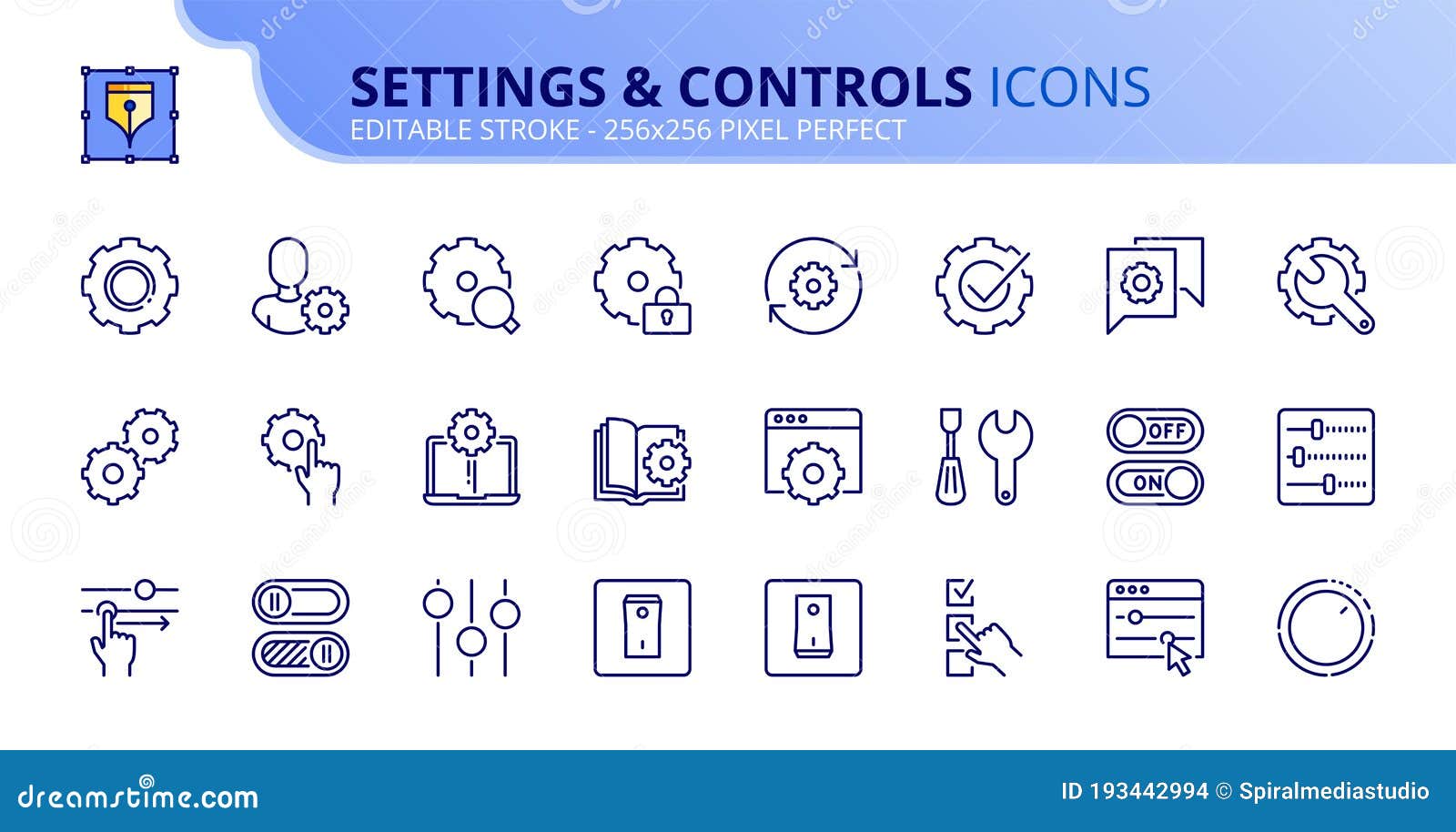 SETTINGS & CONTROLS ICONS
EDITABLE STROKE - 256x256 PIXEL PERFECT

OFF
ON

dreamstime.com
ID 193442994 © Spiralmediastudio